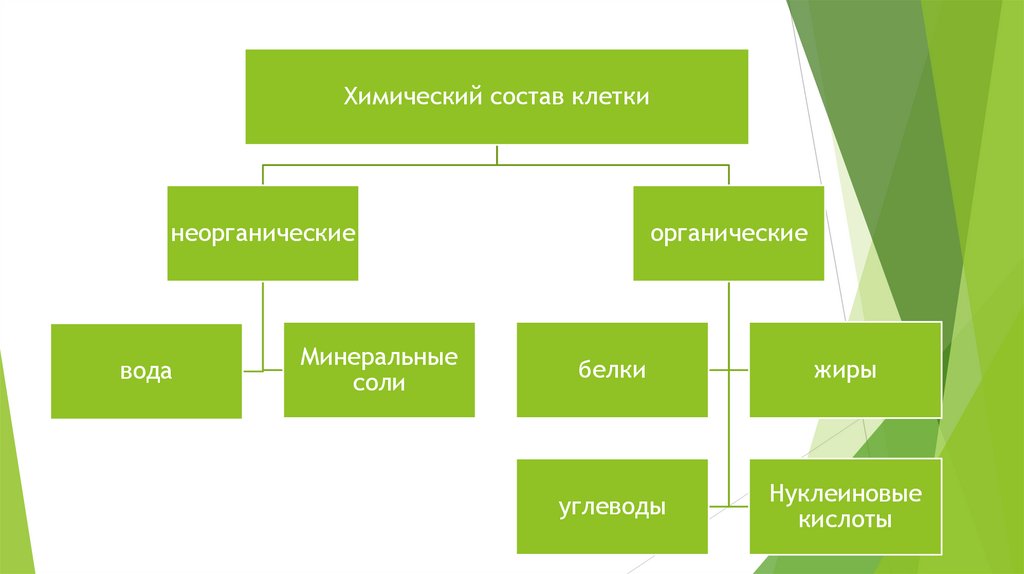 Химический состав клетки

неорганические

органические

вода

Минеральные соли

белки

жиры

углеводы

Нуклеиновые кислоты